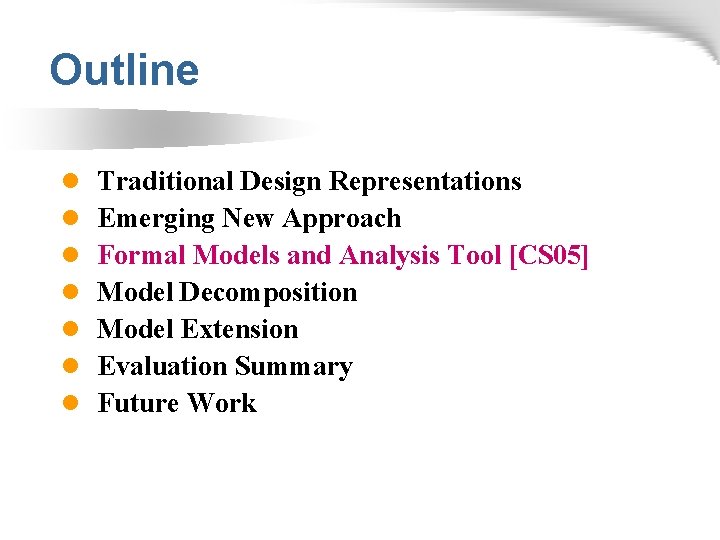 Outline

- Traditional Design Representations
- Emerging New Approach
- Formal Models and Analysis Tool [CS05]
- Model Decomposition
- Model Extension
- Evaluation Summary
- Future Work